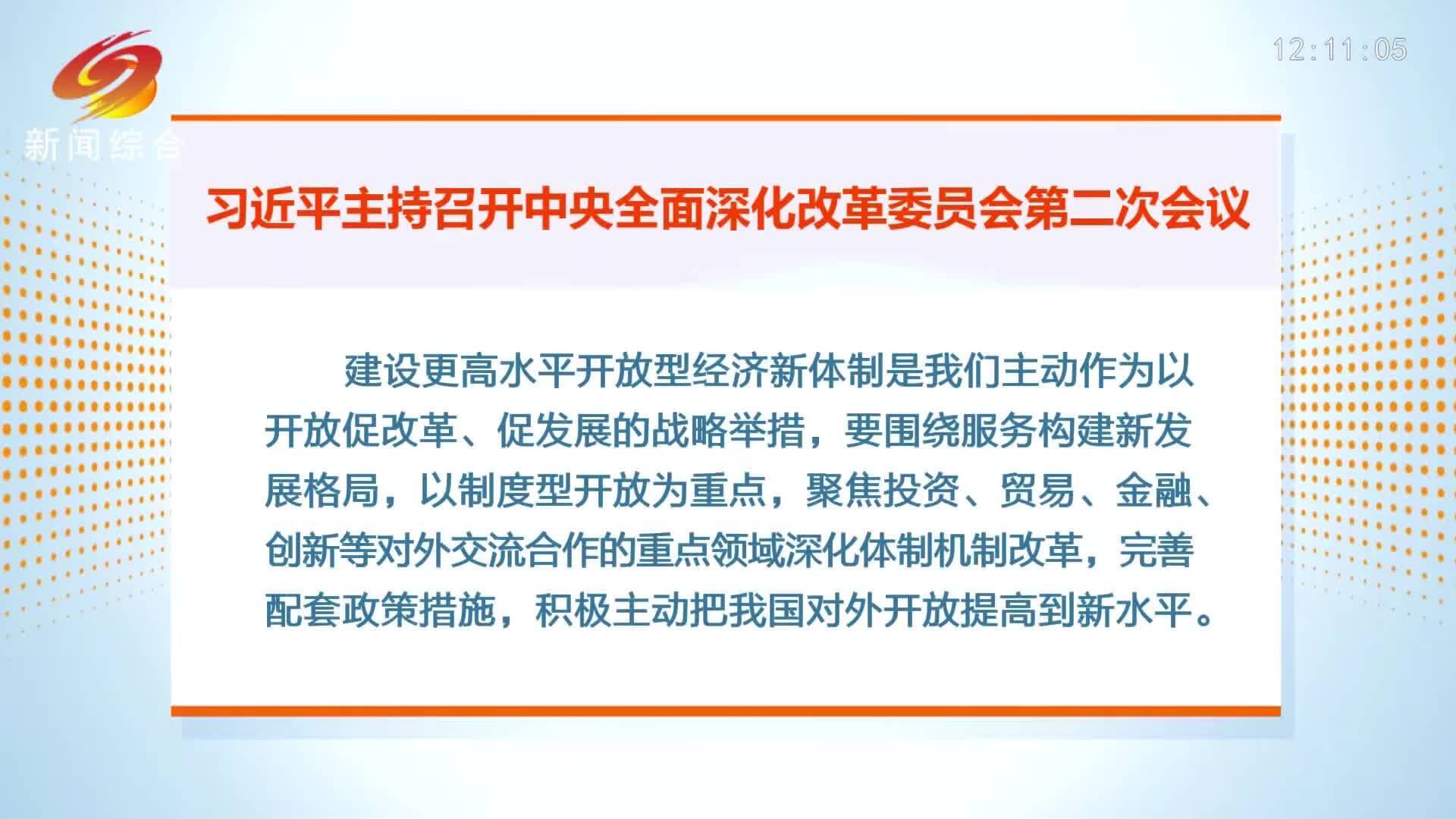 新闻综合

12:11:05

习近平主持召开中央全面深化改革委员会第二次会议

建设更高水平开放型经济新体制是我们主动作为以开放促改革、促发展的战略举措，要围绕服务构建新发展格局，以制度型开放为重点，聚焦投资、贸易、金融、创新等对外交流合作的重点领域深化体制机制改革，完善配套政策措施，积极主动把我国对外开放提高到新水平。